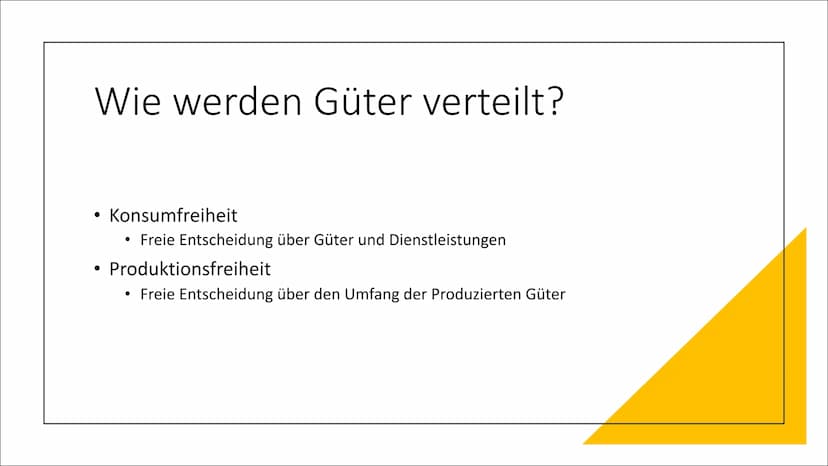 Wie werden Güter verteilt?

• Konsumfreiheit
  • Freie Entscheidung über Güter und Dienstleistungen
• Produktionsfreiheit
  • Freie Entscheidung über den Umfang der Produzierten Güter